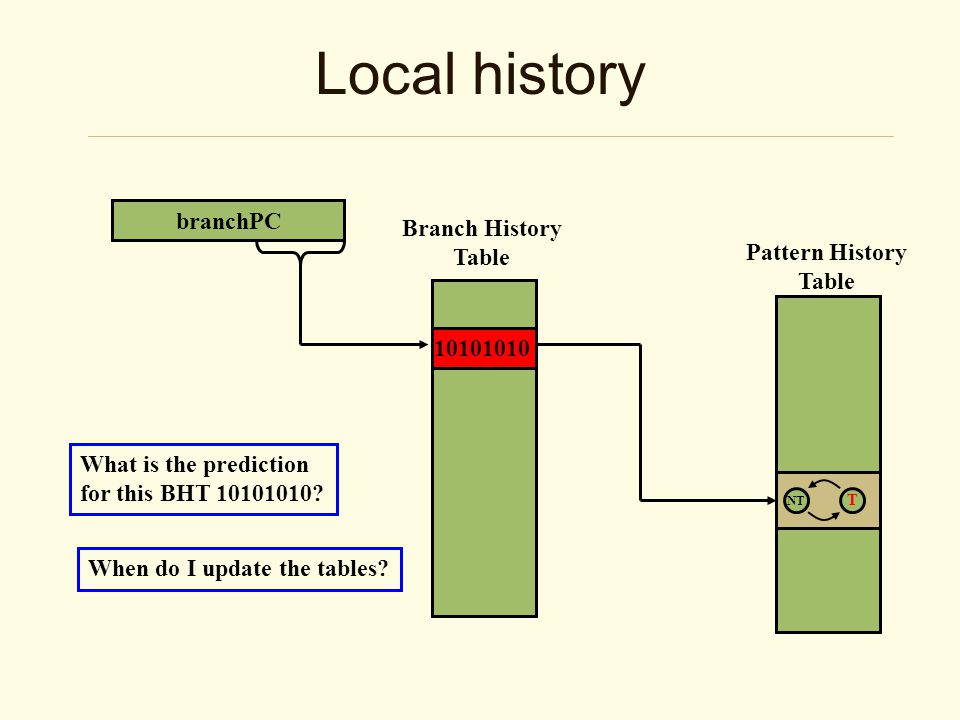 Local history

branchPC

Branch History Table

10101010

Pattern History Table

NT

T

What is the prediction for this BHT 10101010?

When do I update the tables?